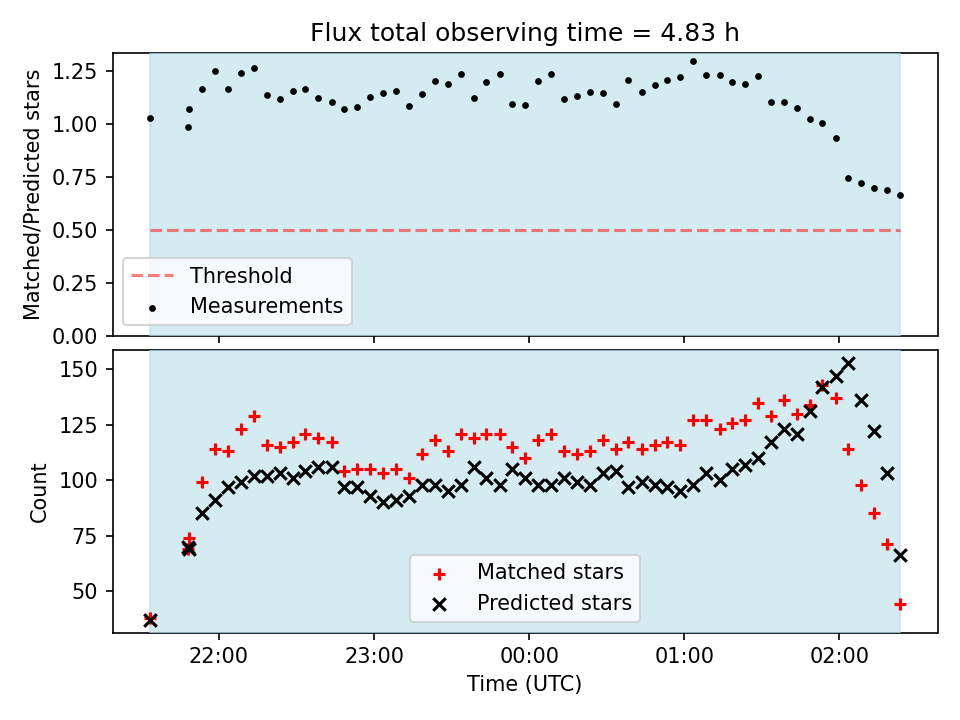 Flux total observing time = 4.83 h

Matched/Predicted stars

1.25
1.00
0.75
0.50
0.25
0.00

Threshold
Measurements

Count

150
125
100
75
50

Matched stars
Predicted stars

22:00
23:00
00:00
01:00
02:00

Time (UTC)